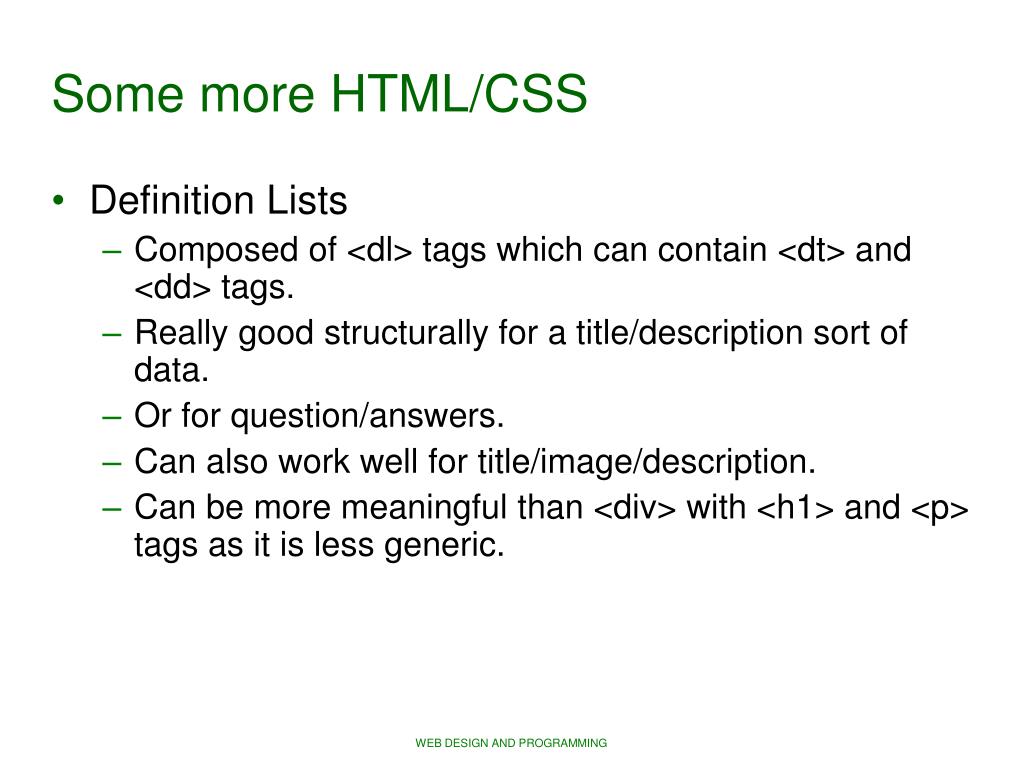 Some more HTML/CSS

• Definition Lists
– Composed of <dl> tags which can contain <dt> and <dd> tags.
– Really good structurally for a title/description sort of data.
– Or for question/answers.
– Can also work well for title/image/description.
– Can be more meaningful than <div> with <h1> and <p> tags as it is less generic.

WEB DESIGN AND PROGRAMMING